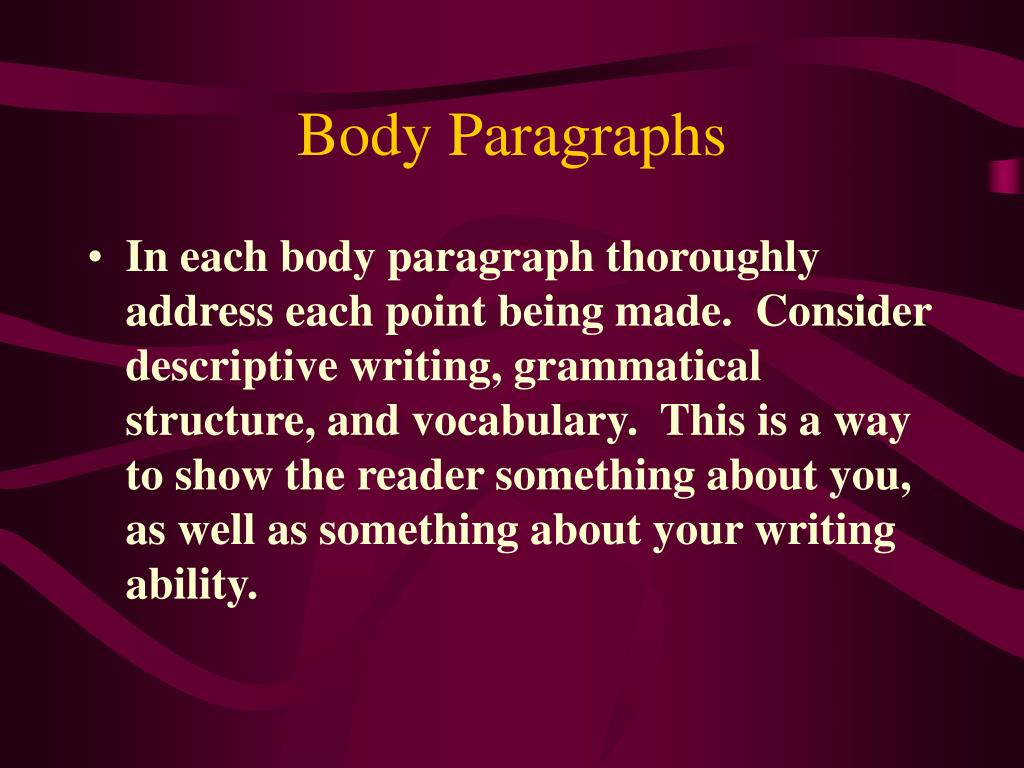 Body Paragraphs

• In each body paragraph thoroughly address each point being made. Consider descriptive writing, grammatical structure, and vocabulary. This is a way to show the reader something about you, as well as something about your writing ability.